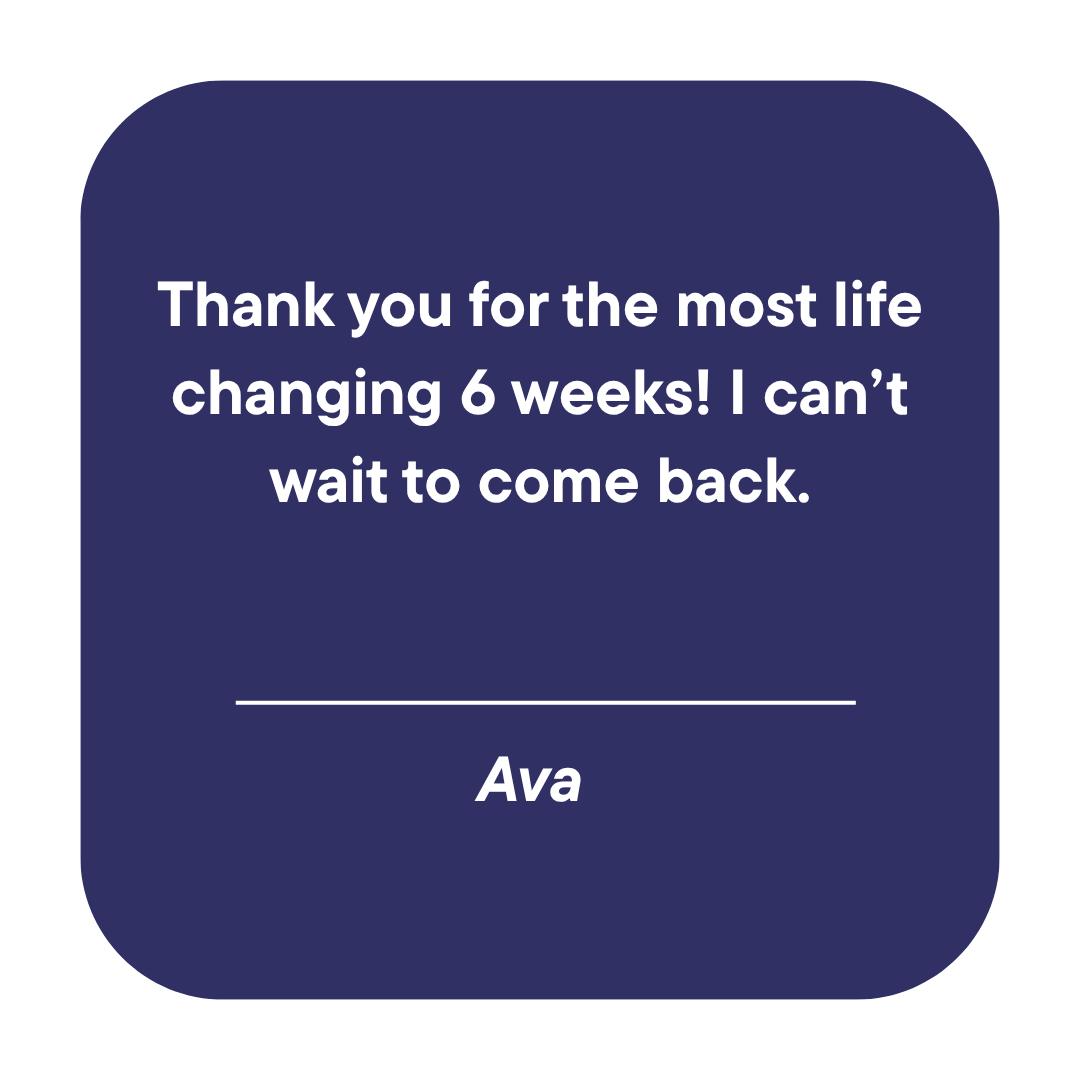 Thank you for the most life changing 6 weeks! I can’t wait to come back.

Ava